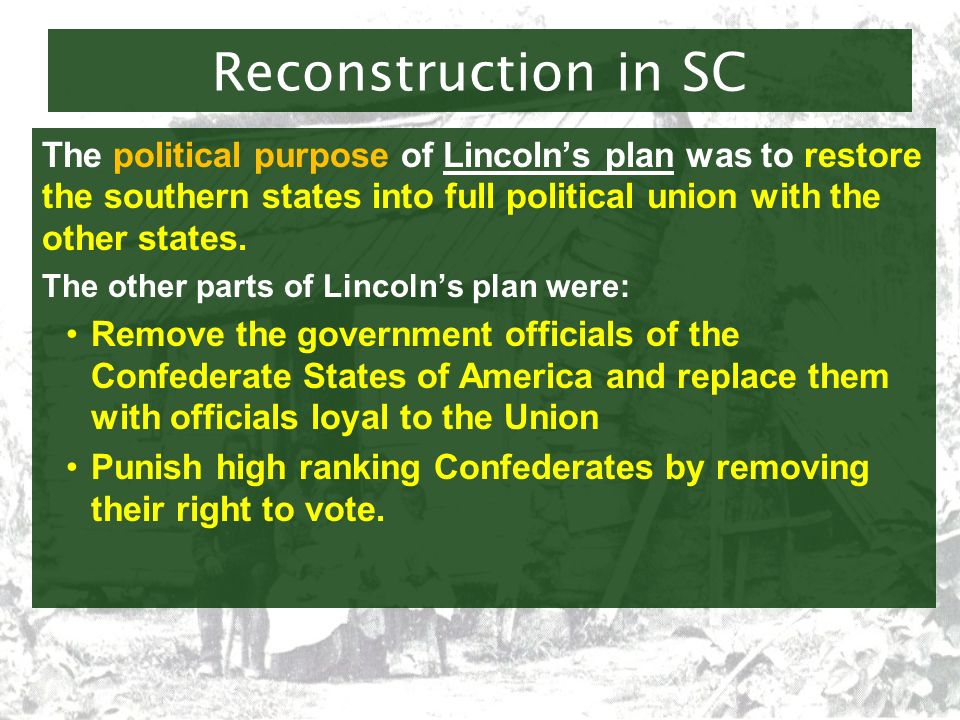 Reconstruction in SC

The political purpose of Lincoln’s plan was to restore the southern states into full political union with the other states.

The other parts of Lincoln’s plan were:

• Remove the government officials of the Confederate States of America and replace them with officials loyal to the Union

• Punish high ranking Confederates by removing their right to vote.